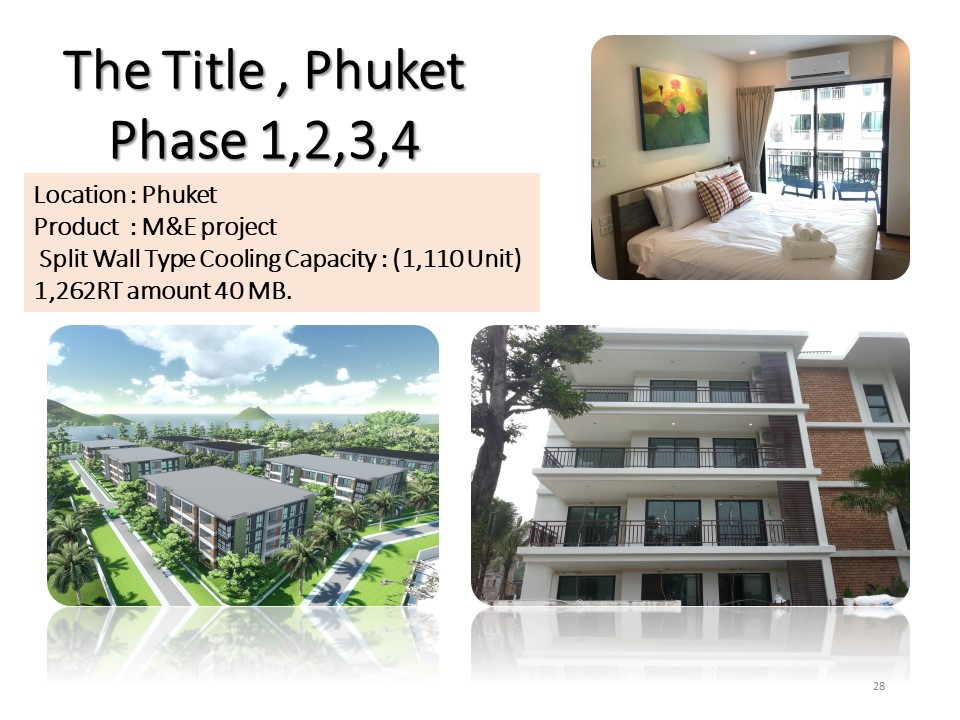 The Title , Phuket
Phase 1,2,3,4

Location : Phuket
Product : M&E project
Split Wall Type Cooling Capacity : (1,110 Unit) 1,262RT amount 40 MB.

28